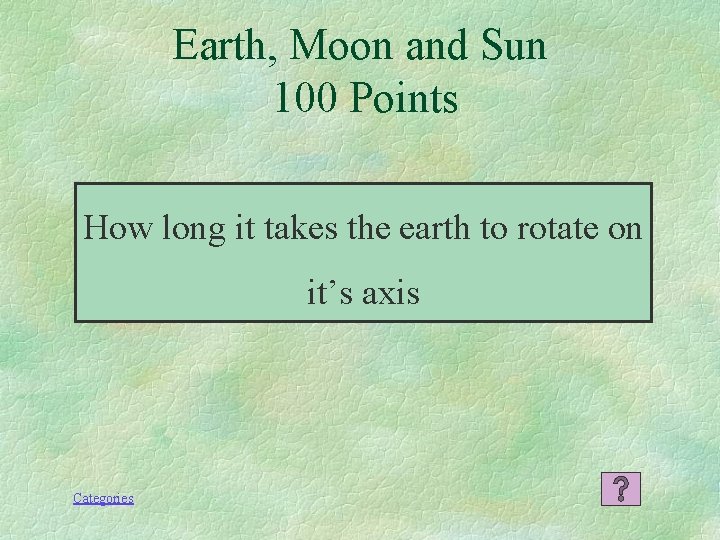 Earth, Moon and Sun
100 Points

How long it takes the earth to rotate on it’s axis

Categories

?